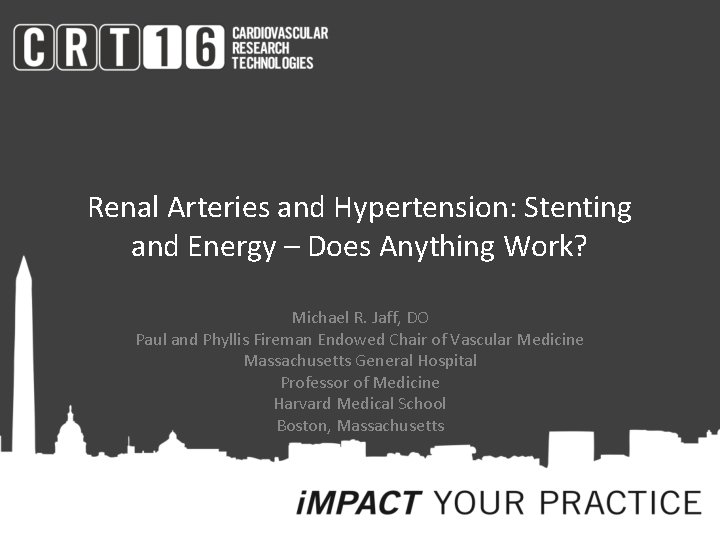 CRT16 CARDIOVASCULAR RESEARCH TECHNOLOGIES

Renal Arteries and Hypertension: Stenting and Energy – Does Anything Work?

Michael R. Jaff, DO
Paul and Phyllis Fireman Endowed Chair of Vascular Medicine
Massachusetts General Hospital
Professor of Medicine
Harvard Medical School
Boston, Massachusetts

iMPACT YOUR PRACTICE